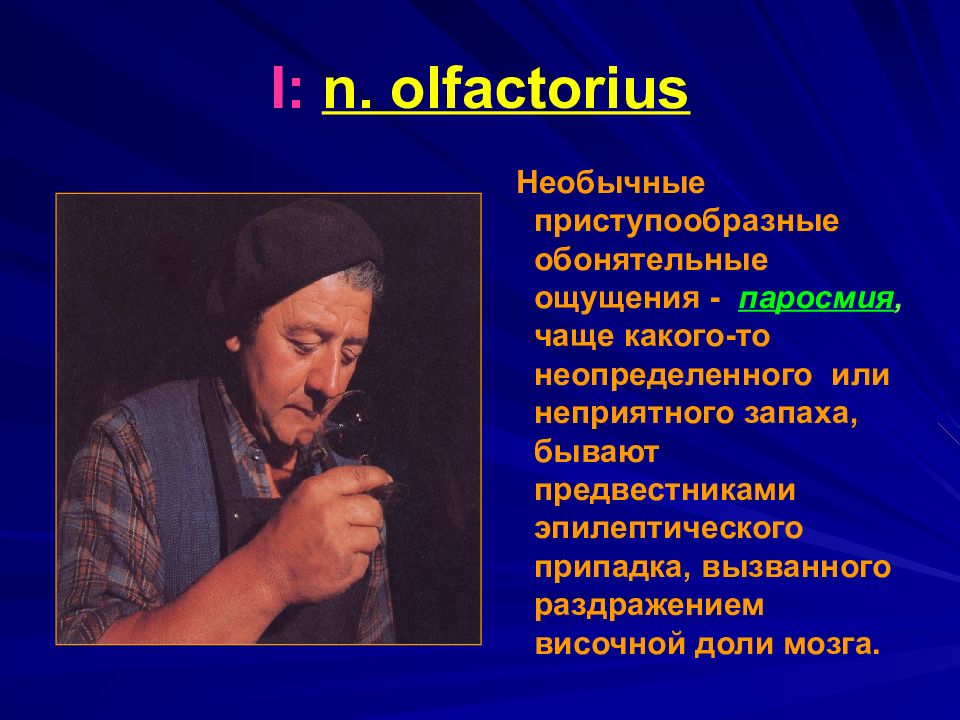 I: n. olfactorius

Необычные приступообразные обонятельные ощущения - паросмия, чаще какого-то неопределенного или неприятного запаха, бывают предвестниками эпилептического припадка, вызванного раздражением височной доли мозга.